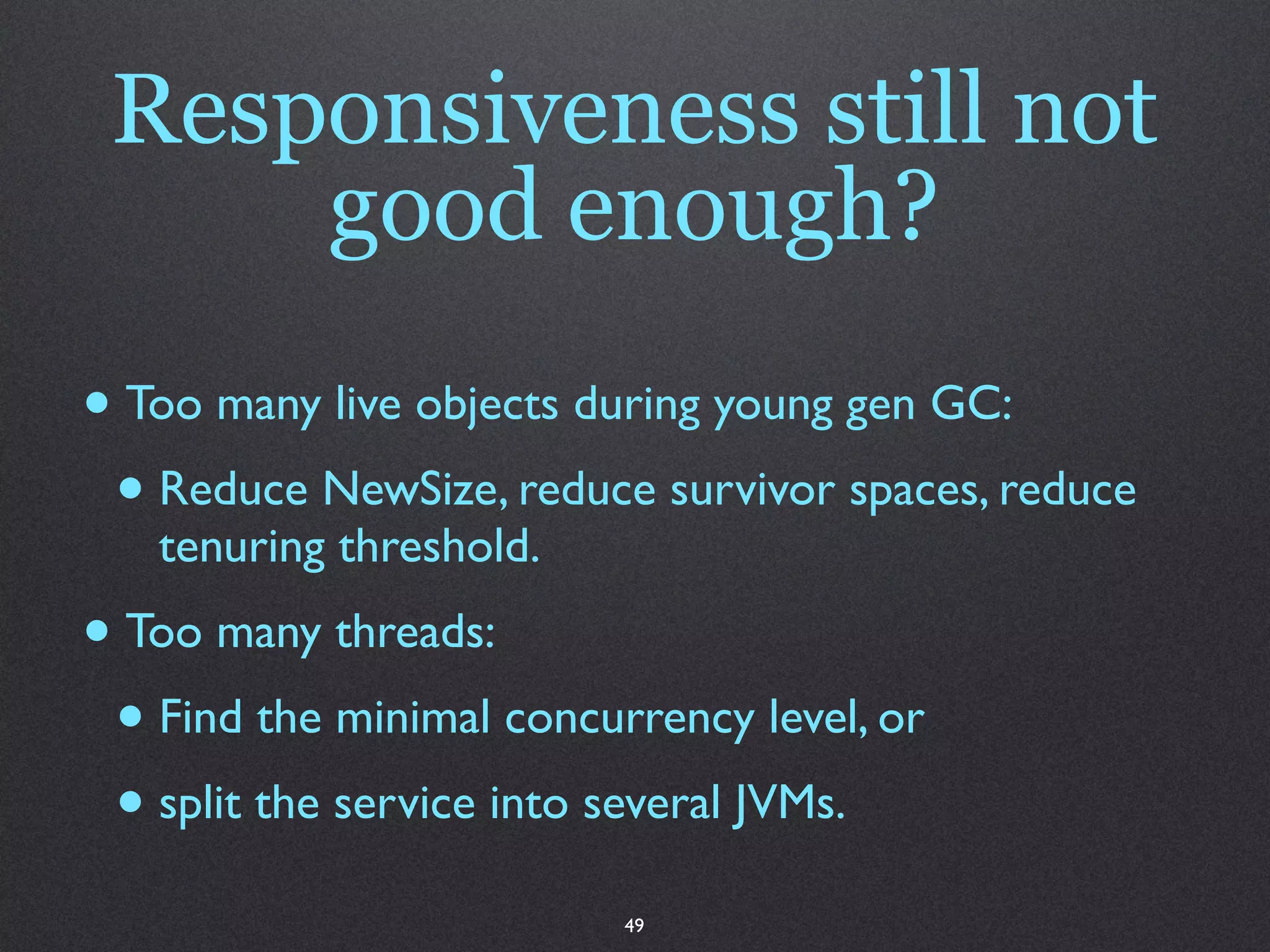 Responsiveness still not good enough?

• Too many live objects during young gen GC:

• Reduce NewSize, reduce survivor spaces, reduce tenuring threshold.

• Too many threads:

• Find the minimal concurrency level, or

• split the service into several JVMs.

49